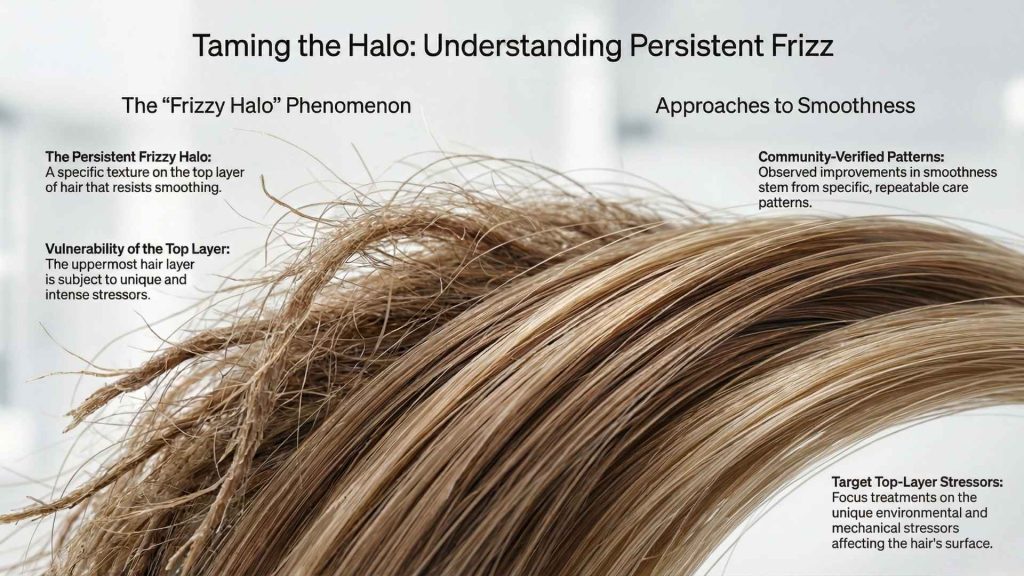 Taming the Halo: Understanding Persistent Frizz

The "Frizzy Halo" Phenomenon

The Persistent Frizzy Halo: A specific texture on the top layer of hair that resists smoothing.

Vulnerability of the Top Layer: The uppermost hair layer is subject to unique and intense stressors.

Approaches to Smoothness

Community-Verified Patterns: Observed improvements in smoothness stem from specific, repeatable care patterns.

Target Top-Layer Stressors: Focus treatments on the unique environmental and mechanical stressors affecting the hair's surface.